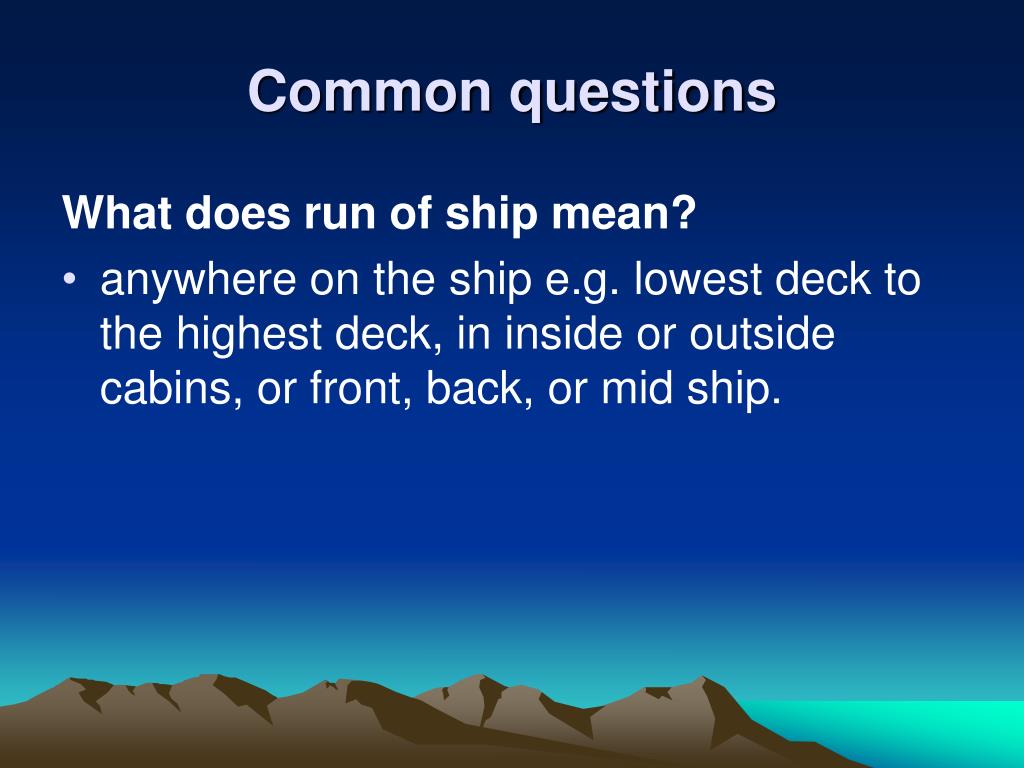 Common questions

What does run of ship mean?

• anywhere on the ship e.g. lowest deck to the highest deck, in inside or outside cabins, or front, back, or mid ship.